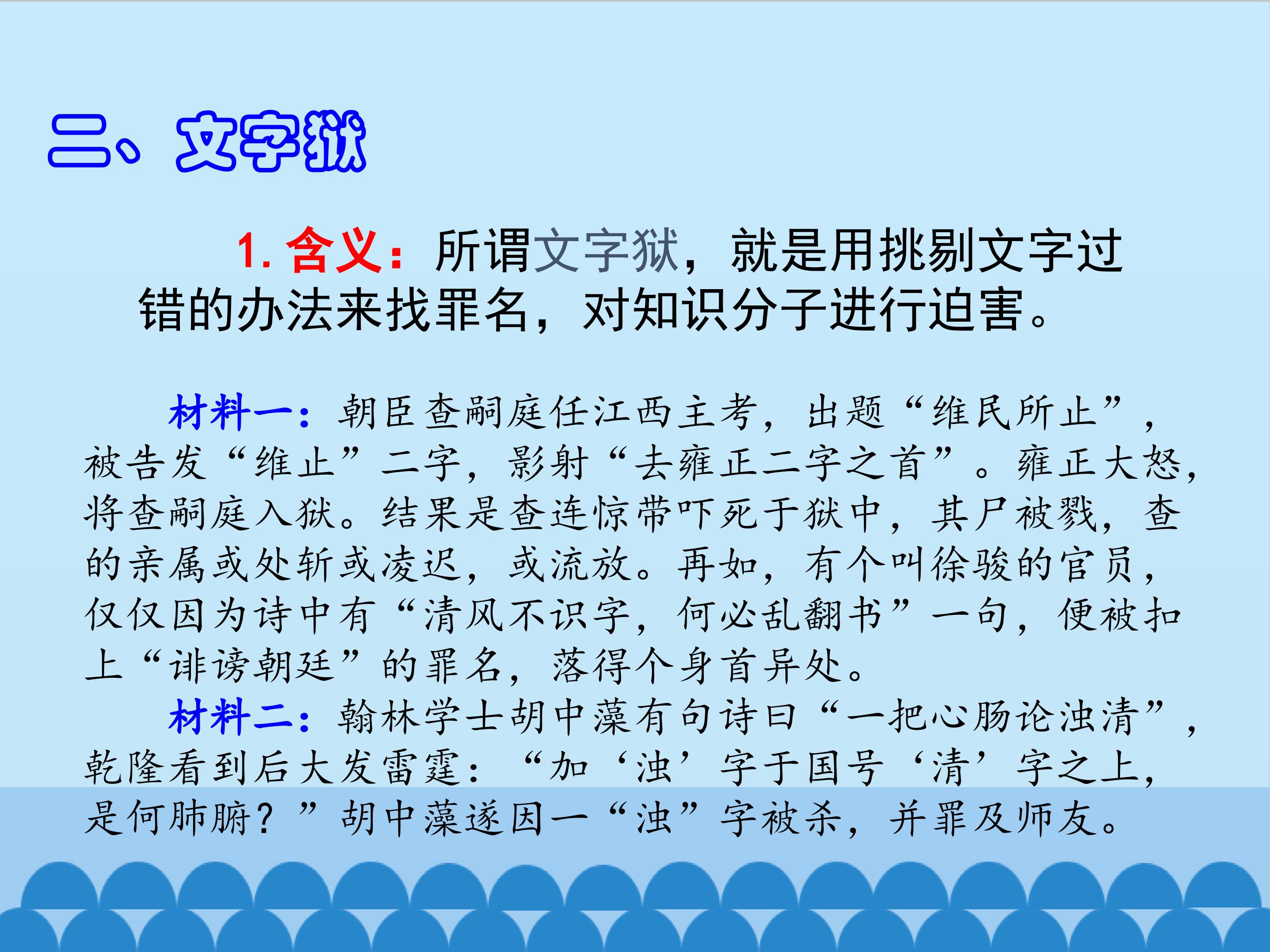 二、文字狱

1. 含义：所谓文字狱，就是用挑剔文字过错的办法来找罪名，对知识分子进行迫害。

材料一：朝臣查嗣庭任江西主考，出题“维民所止”，被告发“维止”二字，影射“去雍正二字之首”。雍正大怒，将查嗣庭入狱。结果是查连惊带吓死于狱中，其尸被戮，查的亲属或处斩或凌迟，或流放。再如，有个叫徐骏的官员，仅仅因为诗中有“清风不识字，何必乱翻书”一句，便被扣上“诽谤朝廷”的罪名，落得个身首异处。

材料二：翰林学士胡中藻有句诗曰“一把心肠论浊清”，乾隆看到后大发雷霆：“加‘浊’字于国号‘清’字之上，是何肺腑？”胡中藻遂因一“浊”字被杀，并罪及师友。